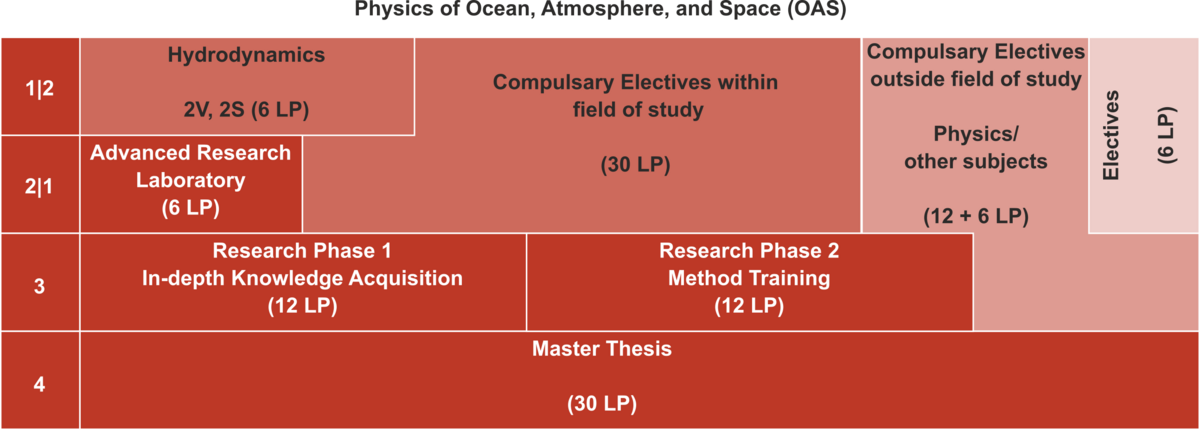 Physics of Ocean, Atmosphere, and Space (OAS)

1|2

Hydrodynamics

2V, 2S (6 LP)

Compulsary Electives within field of study

(30 LP)

Compulsary Electives outside field of study

Physics/ other subjects

(12 + 6 LP)

Electives

(6 LP)

2|1

Advanced Research Laboratory (6 LP)

3

Research Phase 1
In-depth Knowledge Acquisition
(12 LP)

Research Phase 2
Method Training
(12 LP)

4

Master Thesis

(30 LP)